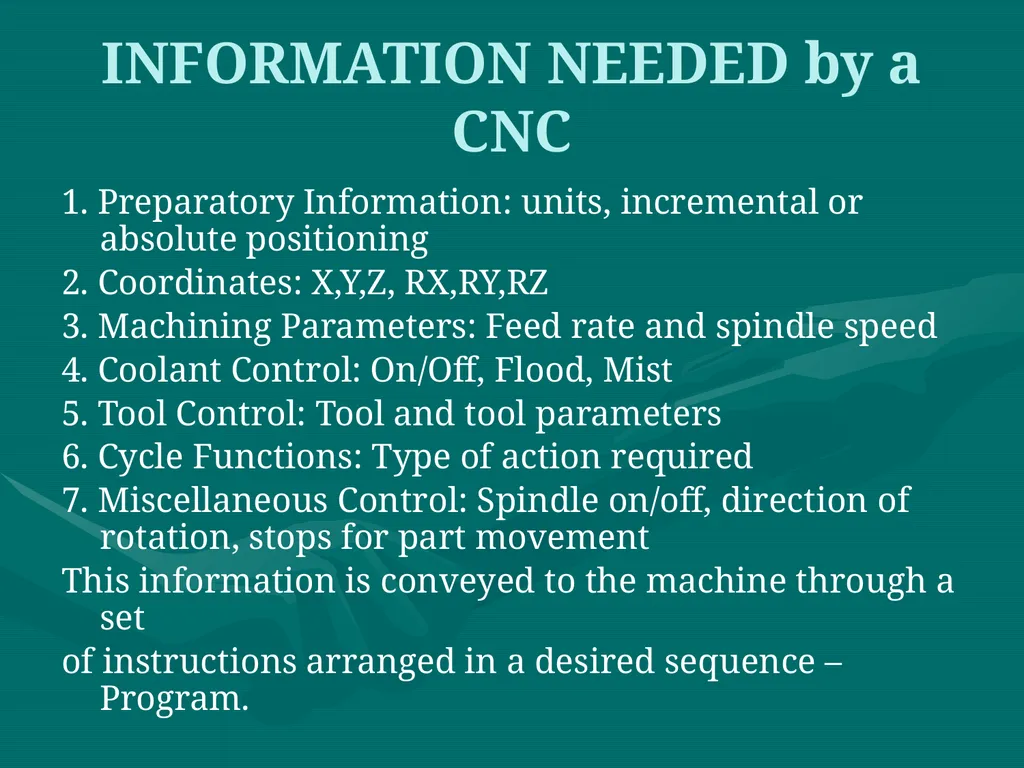 INFORMATION NEEDED by a CNC

1. Preparatory Information: units, incremental or absolute positioning

2. Coordinates: X,Y,Z, RX,RY,RZ

3. Machining Parameters: Feed rate and spindle speed

4. Coolant Control: On/Off, Flood, Mist

5. Tool Control: Tool and tool parameters

6. Cycle Functions: Type of action required

7. Miscellaneous Control: Spindle on/off, direction of rotation, stops for part movement

This information is conveyed to the machine through a set

of instructions arranged in a desired sequence – Program.